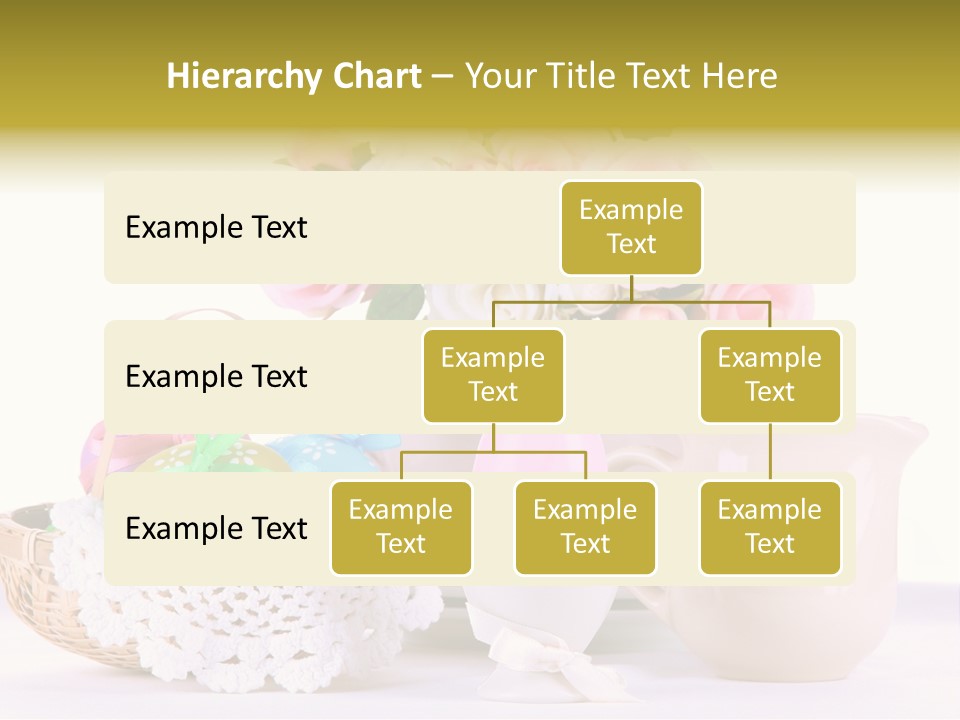 Hierarchy Chart – Your Title Text Here

Example Text

Example Text

Example Text

Example Text

Example Text

Example Text

Example Text

Example Text

Example Text